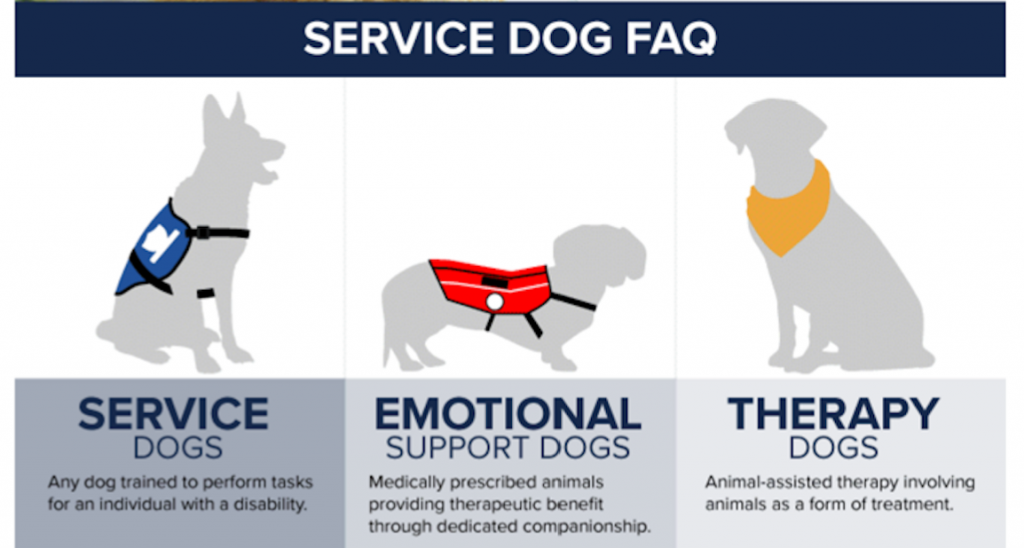 SERVICE DOG FAQ

SERVICE DOGS
Any dog trained to perform tasks for an individual with a disability.

EMOTIONAL SUPPORT DOGS
Medically prescribed animals providing therapeutic benefit through dedicated companionship.

THERAPY DOGS
Animal-assisted therapy involving animals as a form of treatment.